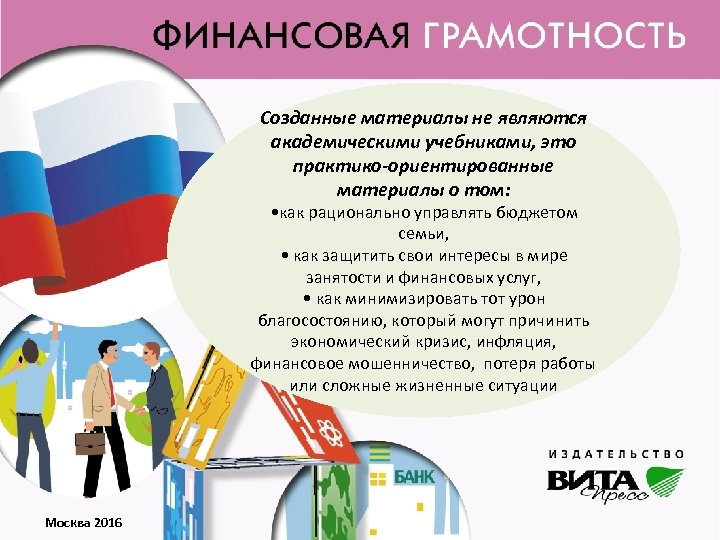 ФИНАНСОВАЯ ГРАМОТНОСТЬ

Созданные материалы не являются академическими учебниками, это практико-ориентированные материалы о том:
•как рационально управлять бюджетом семьи,
• как защитить свои интересы в мире занятости и финансовых услуг,
• как минимизировать тот урон благосостоянию, который могут причинить экономический кризис, инфляция, финансовое мошенничество, потеря работы или сложные жизненные ситуации

БАНК

ИЗДАТЕЛЬСТВО
ВИТА Пресс

Москва 2016